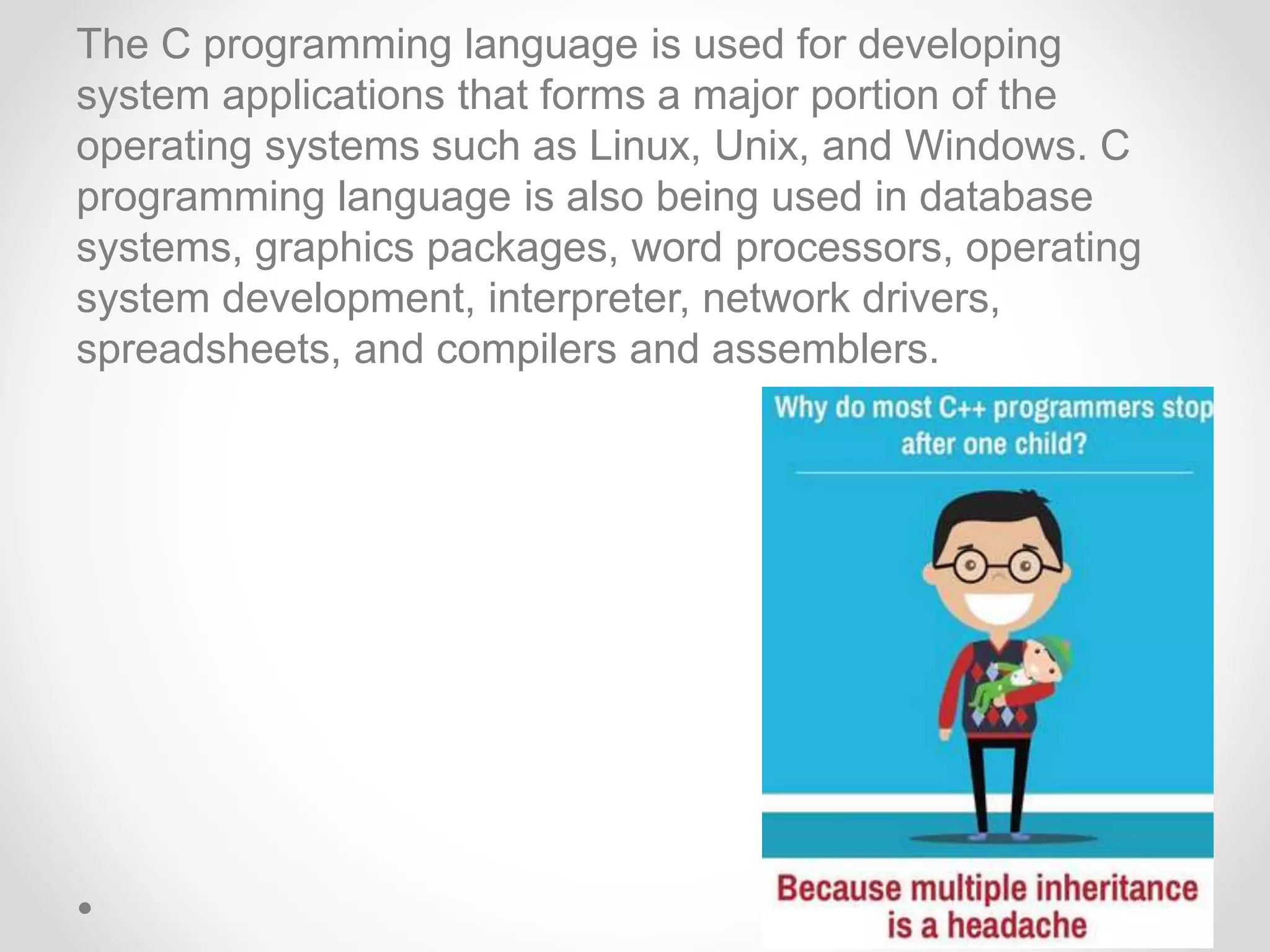 The C programming language is used for developing system applications that forms a major portion of the operating systems such as Linux, Unix, and Windows. C programming language is also being used in database systems, graphics packages, word processors, operating system development, interpreter, network drivers, spreadsheets, and compilers and assemblers.

Why do most C++ programmers stop after one child?

Because multiple inheritance is a headache